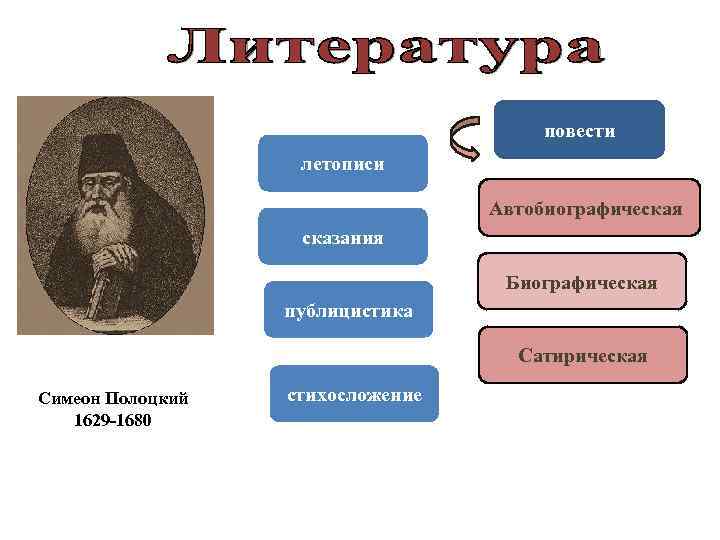 Литература

Симеон Полоцкий
1629-1680

летописи

сказания

публицистика

стихосложение

повести

Автобиографическая

Биографическая

Сатирическая